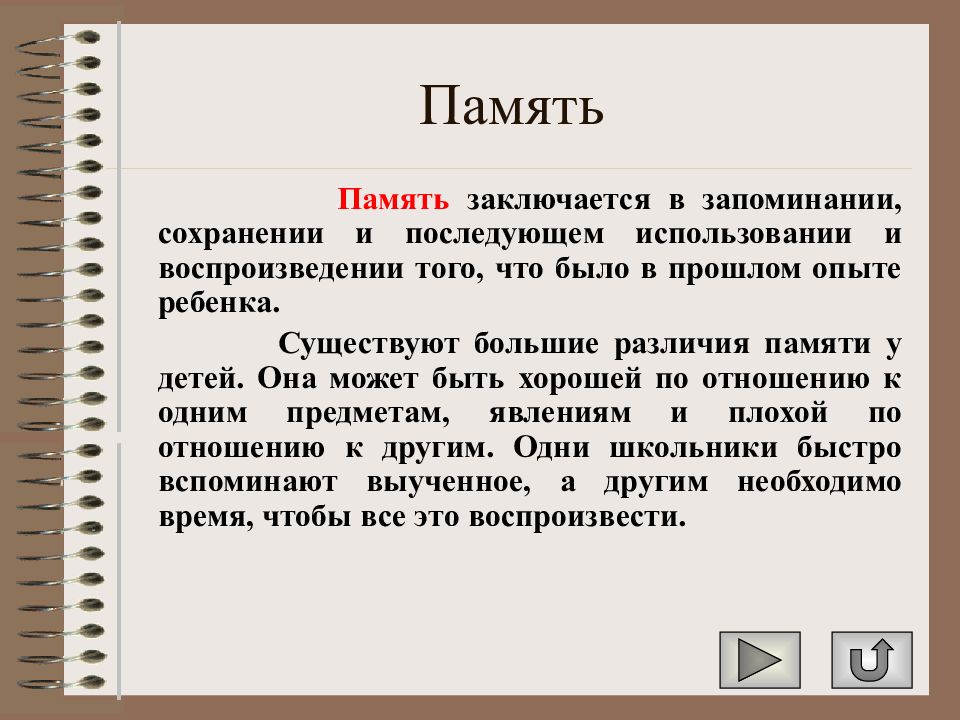 Память

Память заключается в запоминании, сохранении и последующем использовании и воспроизведении того, что было в прошлом опыте ребенка.

Существуют большие различия памяти у детей. Она может быть хорошей по отношению к одним предметам, явлениям и плохой по отношению к другим. Одни школьники быстро вспоминают выученное, а другим необходимо время, чтобы все это воспроизвести.